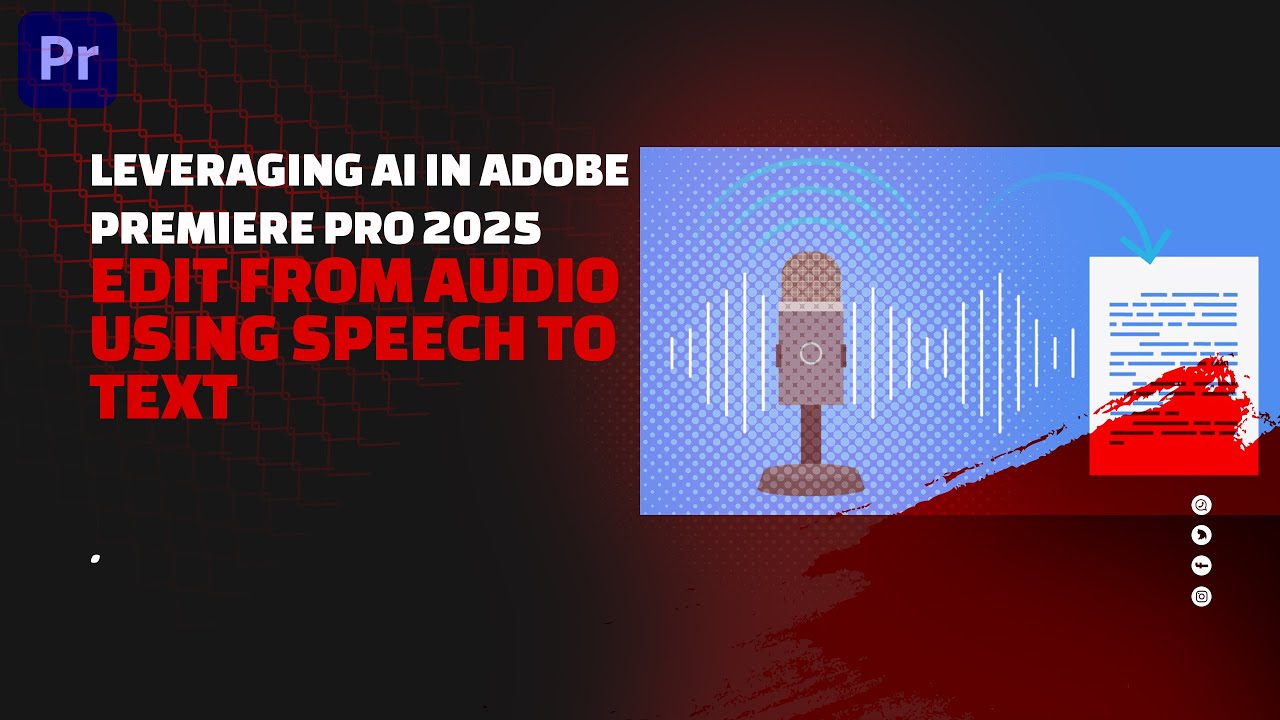 Pr

LEVERAGING AI IN ADOBE PREMIERE PRO 2025

EDIT FROM AUDIO USING SPEECH TO TEXT